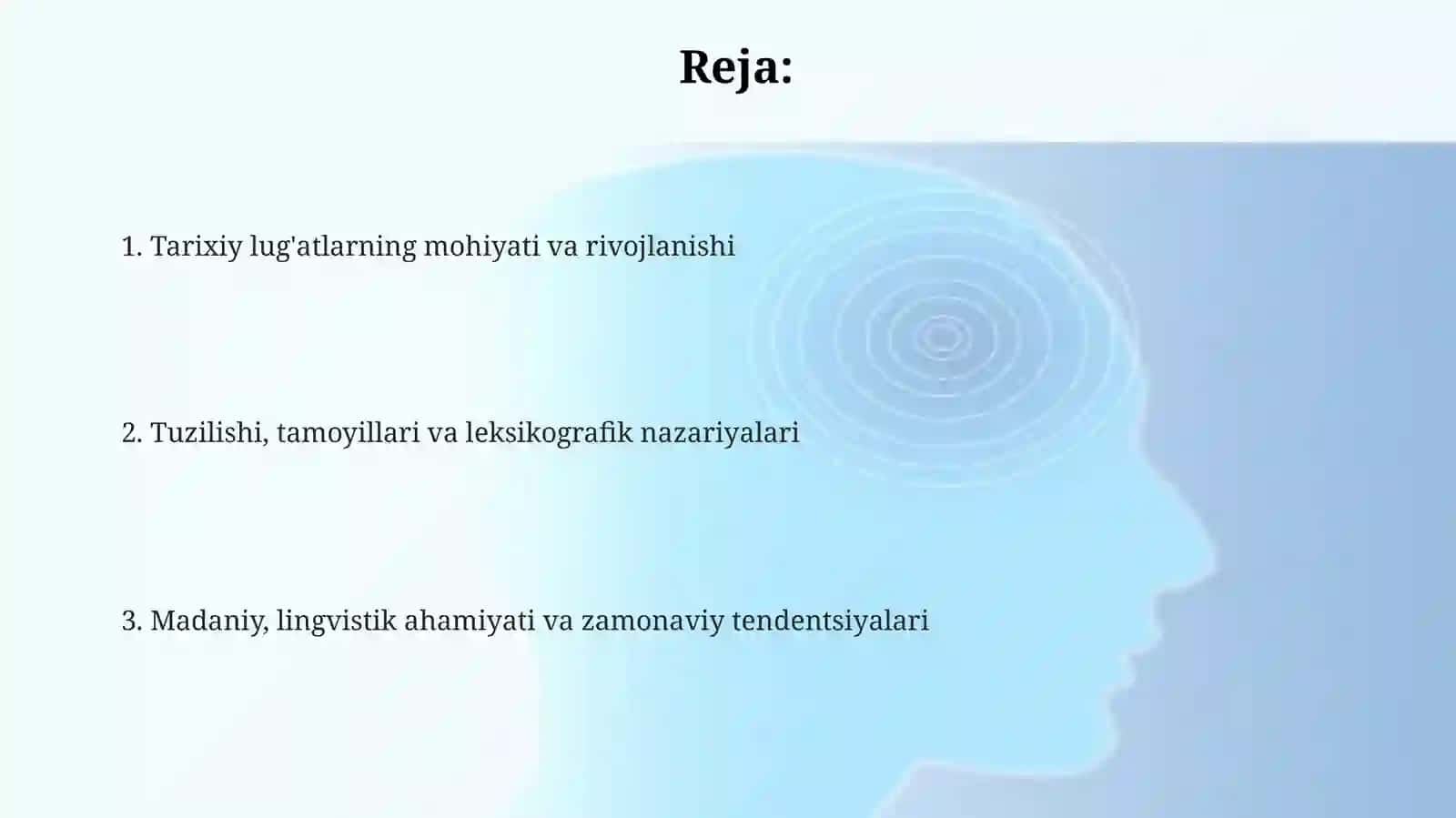 Reja:

1. Tarixiy lug'atlarning mohiyati va rivojlanishi

2. Tuzilishi, tamoyillari va leksikografik nazariyalari

3. Madaniy, lingvistik ahamiyati va zamonaviy tendentsiyalari